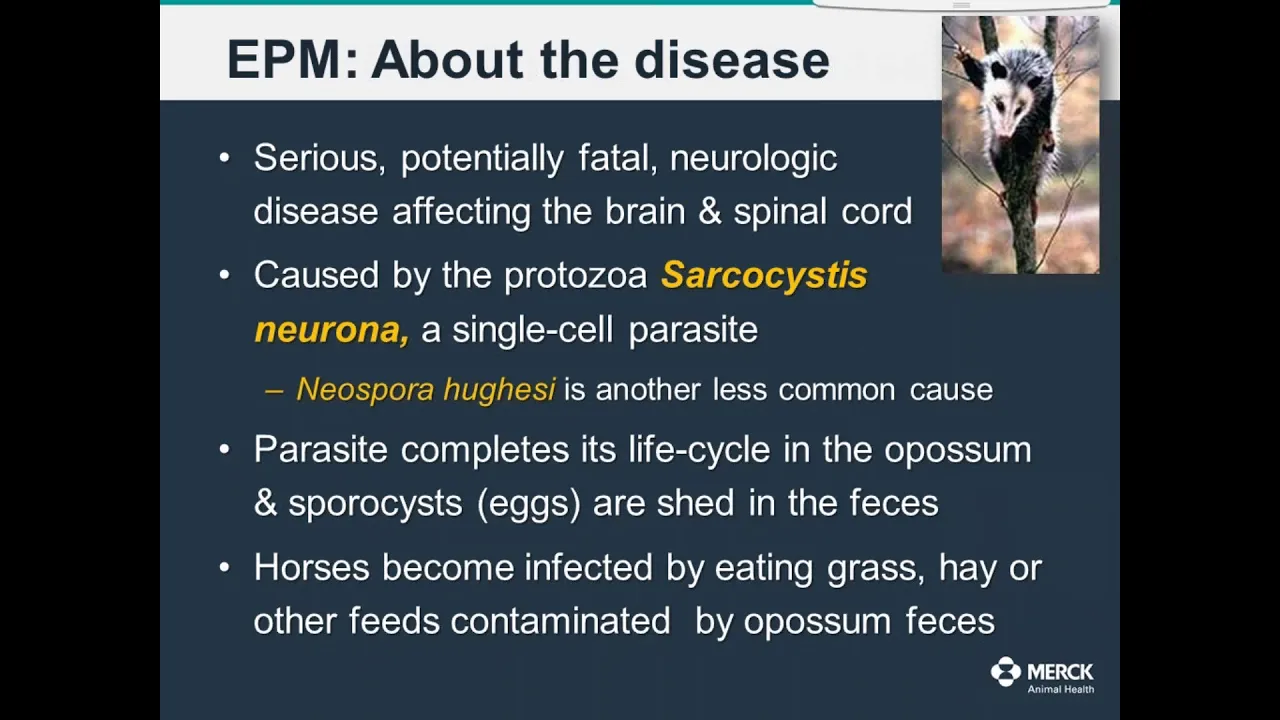 EPM: About the disease

• Serious, potentially fatal, neurologic disease affecting the brain & spinal cord

• Caused by the protozoa Sarcocystis neurona, a single-cell parasite

– Neospora hughesi is another less common cause

• Parasite completes its life-cycle in the opossum & sporocysts (eggs) are shed in the feces

• Horses become infected by eating grass, hay or other feeds contaminated by opossum feces

MERCK
Animal Health